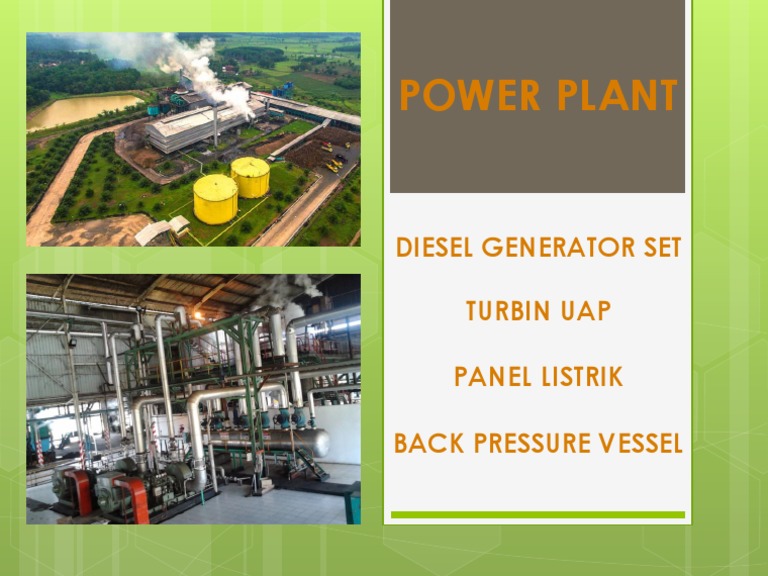 POWER PLANT

DIESEL GENERATOR SET

TURBIN UAP

PANEL LISTRIK

BACK PRESSURE VESSEL